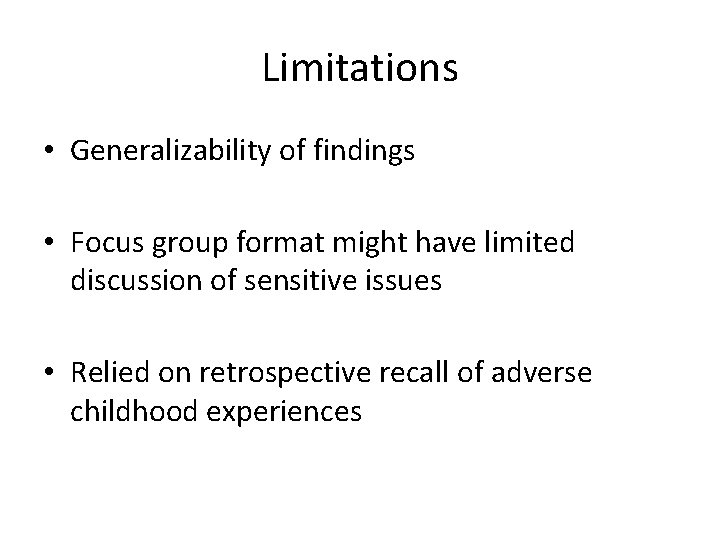 Limitations

• Generalizability of findings

• Focus group format might have limited discussion of sensitive issues

• Relied on retrospective recall of adverse childhood experiences